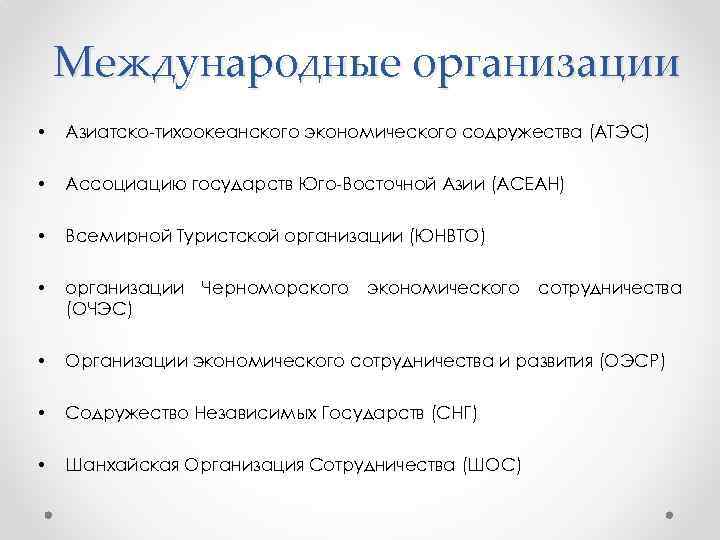 Международные организации

• Азиатско-тихоокеанского экономического содружества (АТЭС)

• Ассоциацию государств Юго-Восточной Азии (АСЕАН)

• Всемирной Туристской организации (ЮНВТО)

• организации Черноморского экономического сотрудничества (ОЧЭС)

• Организации экономического сотрудничества и развития (ОЭСР)

• Содружество Независимых Государств (СНГ)

• Шанхайская Организация Сотрудничества (ШОС)